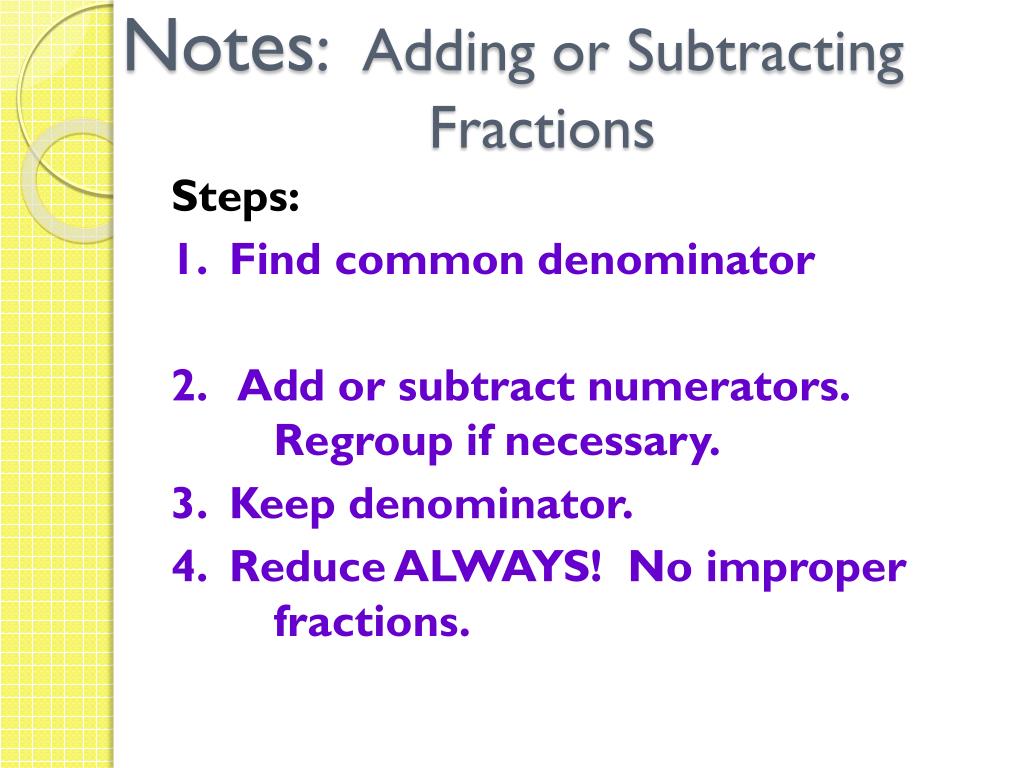 Notes: Adding or Subtracting Fractions

Steps:

1. Find common denominator

2. Add or subtract numerators. Regroup if necessary.

3. Keep denominator.

4. Reduce ALWAYS! No improper fractions.